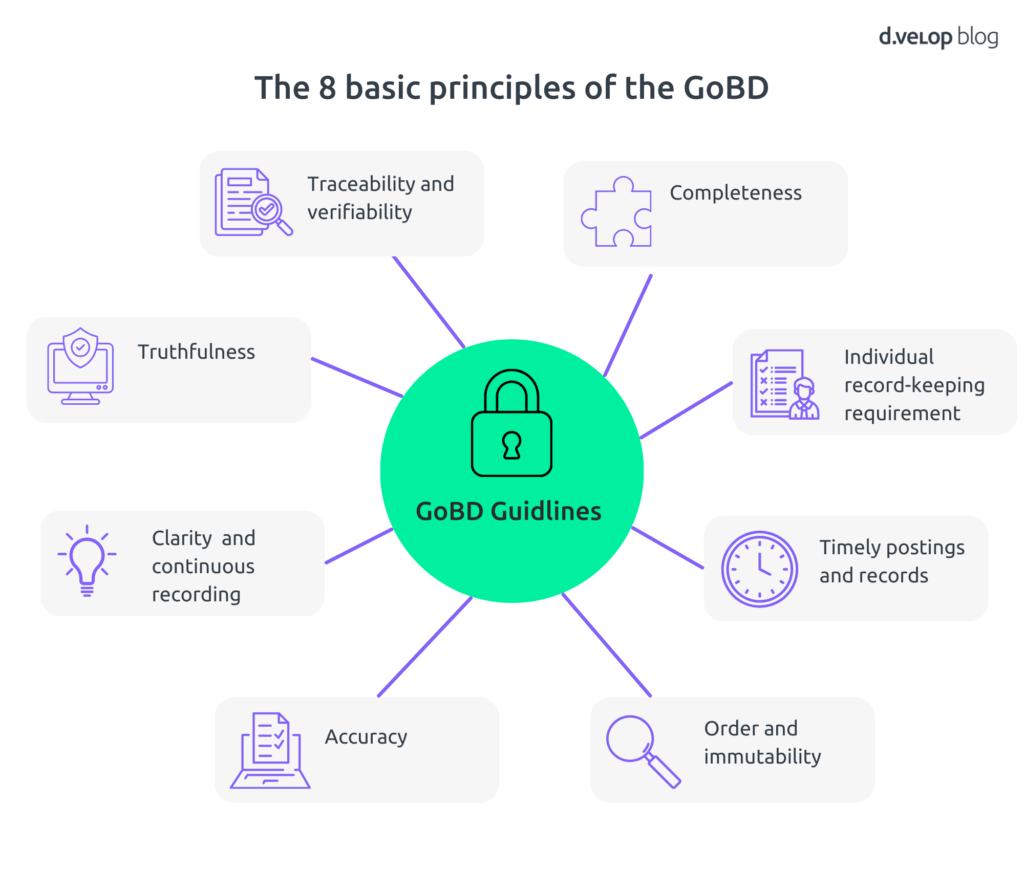 d.velop blog

The 8 basic principles of the GoBD

Traceability and verifiability

Completeness

Truthfulness

Individual record-keeping requirement

GoBD Guidlines

Clarity and continuous recording

Timely postings and records

Accuracy

Order and immutability